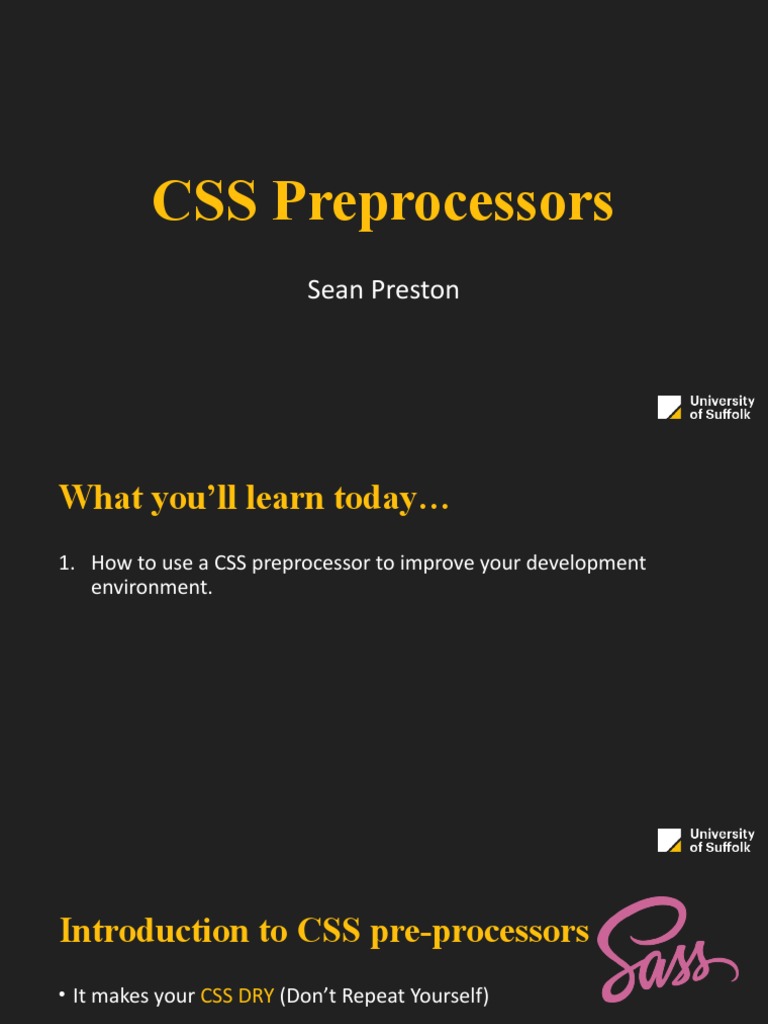 CSS Preprocessors

Sean Preston

University of Suffolk

What you'll learn today…

1. How to use a CSS preprocessor to improve your development environment.

University of Suffolk

Introduction to CSS pre-processors

Sass

• It makes your CSS DRY (Don't Repeat Yourself)